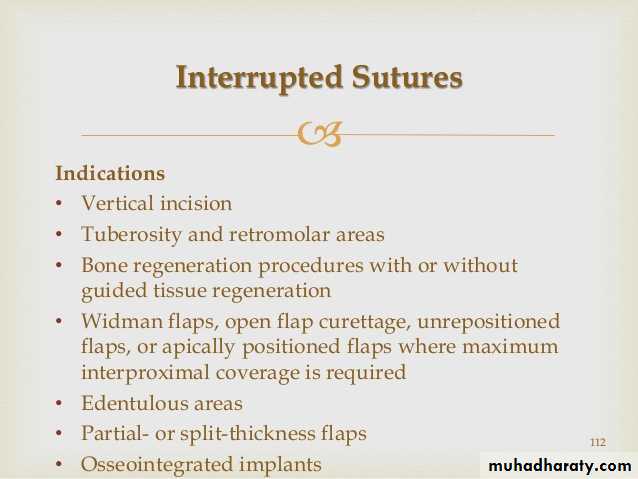 Interrupted Sutures

Indications

• Vertical incision
• Tuberosity and retromolar areas
• Bone regeneration procedures with or without guided tissue regeneration
• Widman flaps, open flap curettage, unrepositioned flaps, or apically positioned flaps where maximum interproximal coverage is required
• Edentulous areas
• Partial- or split-thickness flaps
• Osseointegrated implants

112

muhadharaty.com